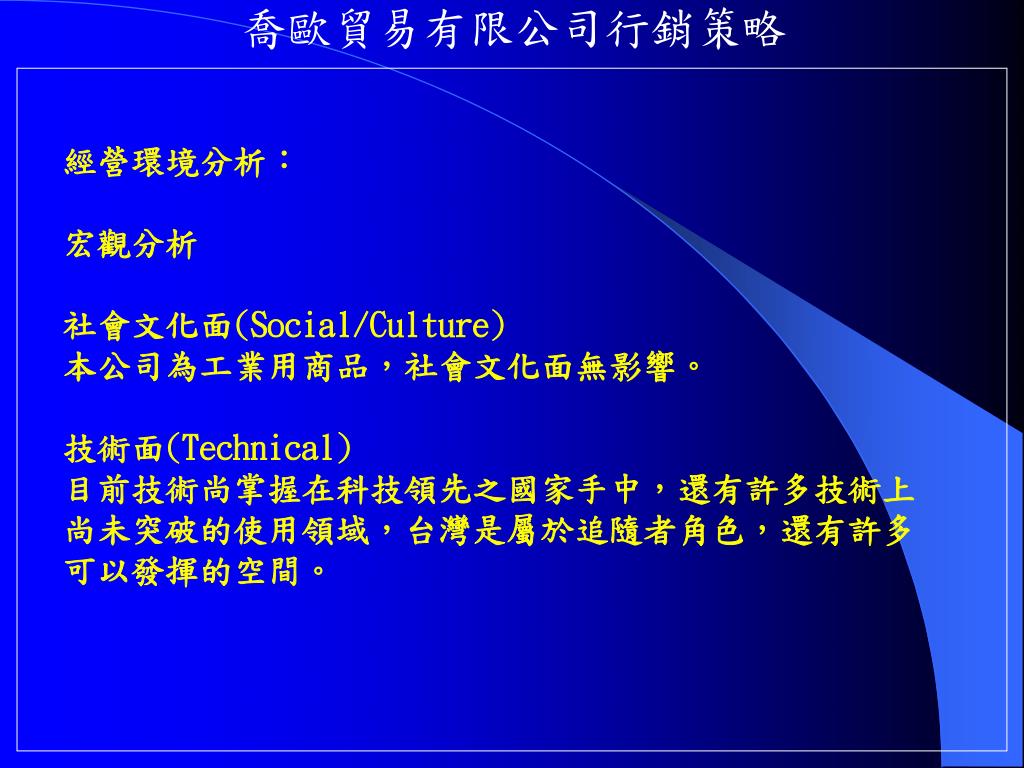 喬歐貿易有限公司行銷策略

經營環境分析：

宏觀分析

社會文化面(Social/Culture)
本公司為工業用商品，社會文化面無影響。

技術面(Technical)
目前技術尚掌握在科技領先之國家手中，還有許多技術上尚未突破的使用領域，台灣是屬於追隨者角色，還有許多可以發揮的空間。